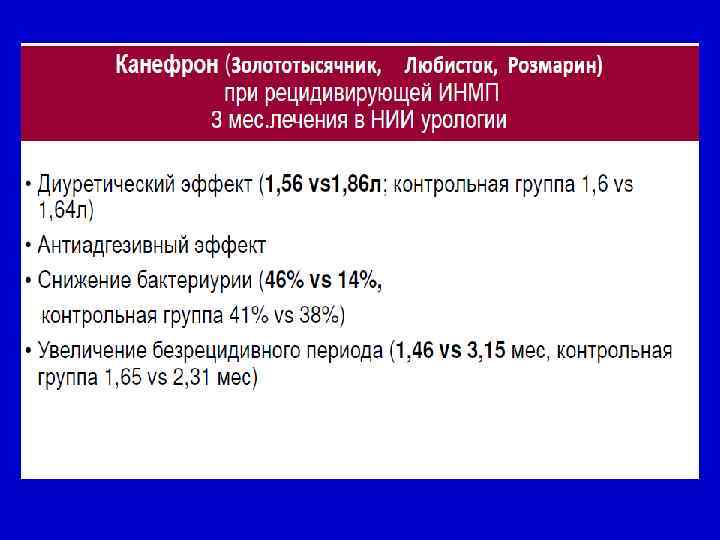 Канефрон (Золототысячник, Любисток, Розмарин) при рецидивирующей ИНМП 3 мес.лечения в НИИ урологии

• Диуретический эффект (1,56 vs1,86л; контрольная группа 1,6 vs 1,64л)

• Антиадгезивный эффект

• Снижение бактериурии (46% vs 14%, контрольная группа 41% vs 38%)

• Увеличение безрецидивного периода (1,46 vs 3,15 мес, контрольная группа 1,65 vs 2,31 мес)